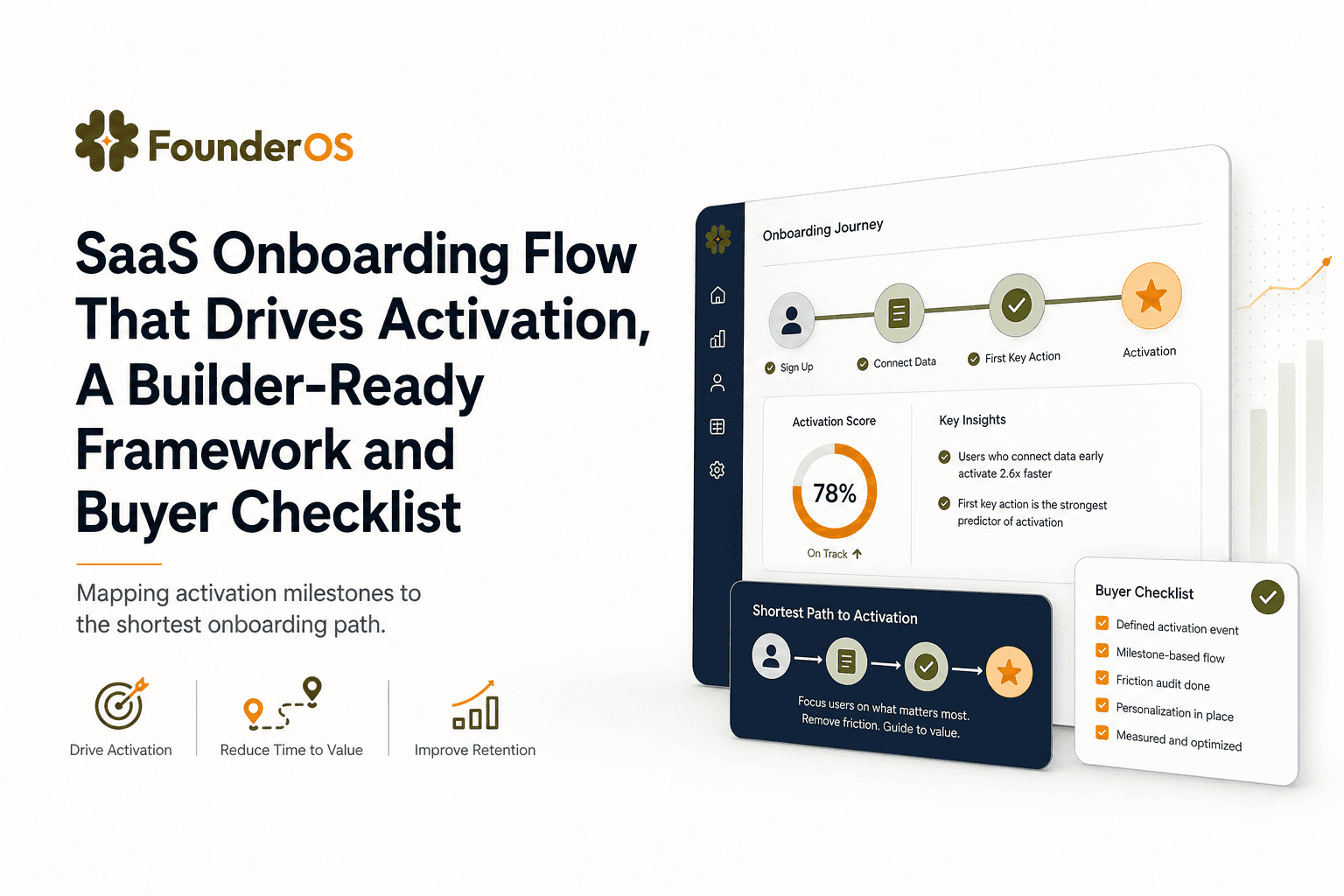 FounderOS

SaaS Onboarding Flow That Drives Activation, A Builder-Ready Framework and Buyer Checklist

Mapping activation milestones to the shortest onboarding path.

Drive Activation

Reduce Time to Value

Improve Retention

Onboarding Journey

Sign Up

Connect Data

First Key Action

Activation

Activation Score

78%

On Track

Key Insights

Users who connect data early activate 2.6x faster

First key action is the strongest predictor of activation

Shortest Path to Activation

Focus users on what matters most. Remove friction. Guide to value.

Buyer Checklist

Defined activation event

Milestone-based flow

Friction audit done

Personalization in place

Measured and optimized